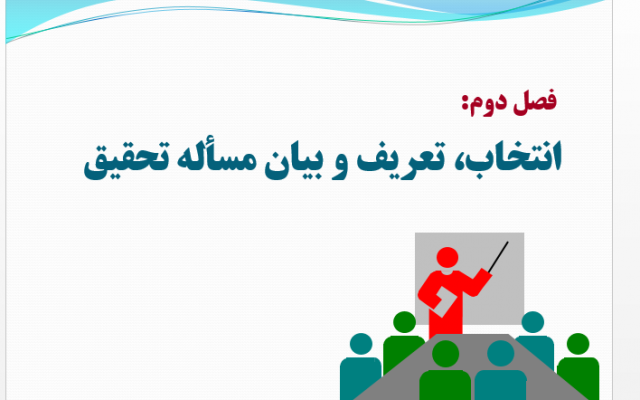 فصل دوم:

انتخاب، تعریف و بیان مسأله تحقیق